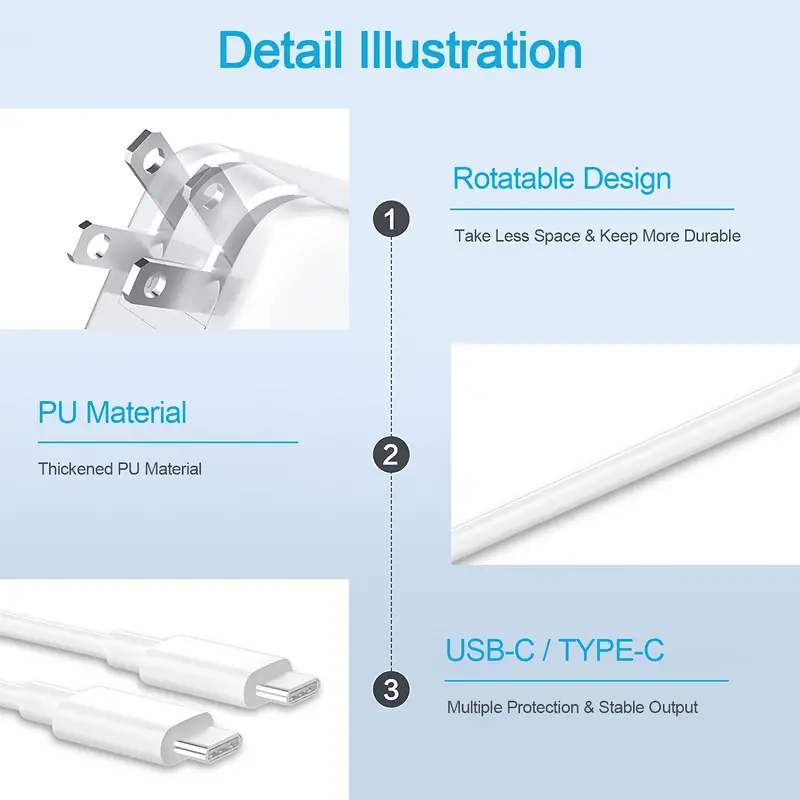 Detail Illustration

1

Rotatable Design

Take Less Space & Keep More Durable

PU Material

Thickened PU Material

2

3

USB-C / TYPE-C

Multiple Protection & Stable Output